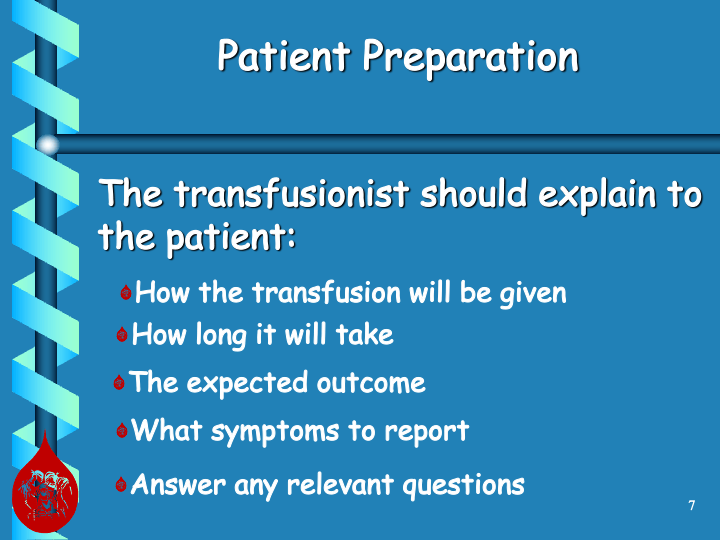 Patient Preparation

The transfusionist should explain to the patient:

How the transfusion will be given

How long it will take

The expected outcome

What symptoms to report

Answer any relevant questions

7